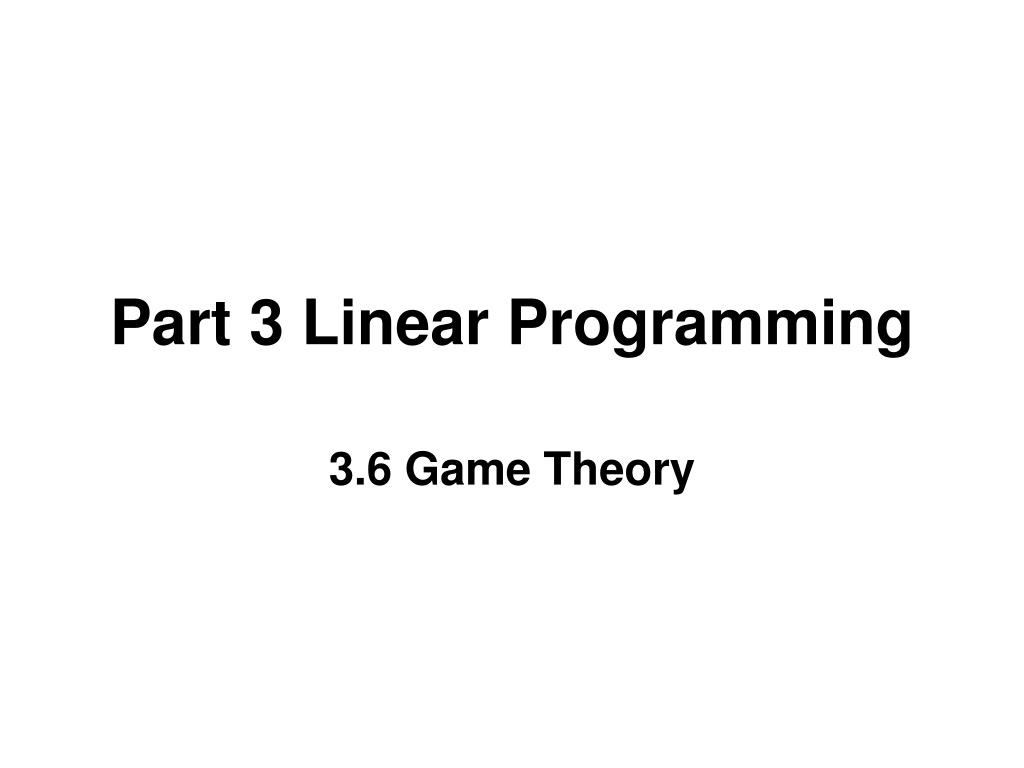 Part 3 Linear Programming

3.6 Game Theory